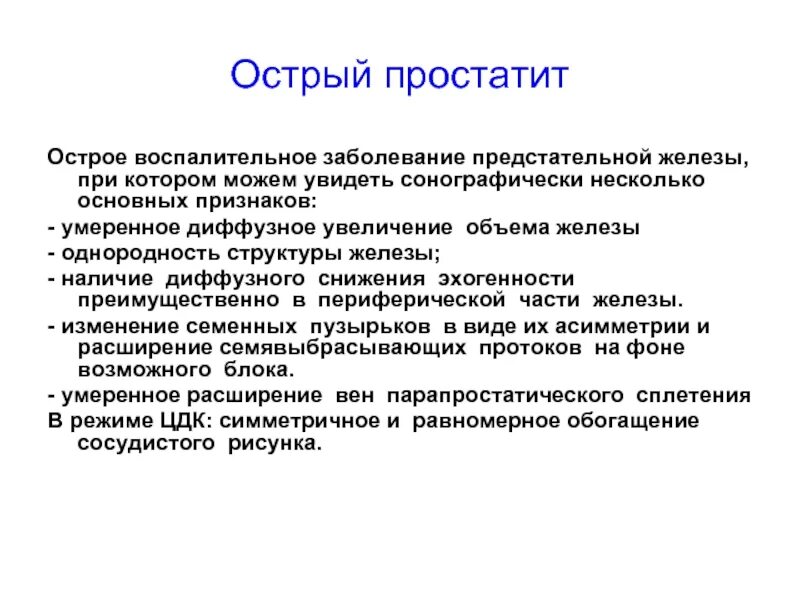 Острый простатит

Острое воспалительное заболевание предстательной железы, при котором можем увидеть сонографически несколько основных признаков:

- умеренное диффузное увеличение объема железы

- однородность структуры железы;

- наличие диффузного снижения эхогенности преимущественно в периферической части железы.

- изменение семенных пузырьков в виде их асимметрии и расширение семявыбрасывающих протоков на фоне возможного блока.

- умеренное расширение вен парапростатического сплетения

В режиме ЦДК: симметричное и равномерное обогащение сосудистого рисунка.